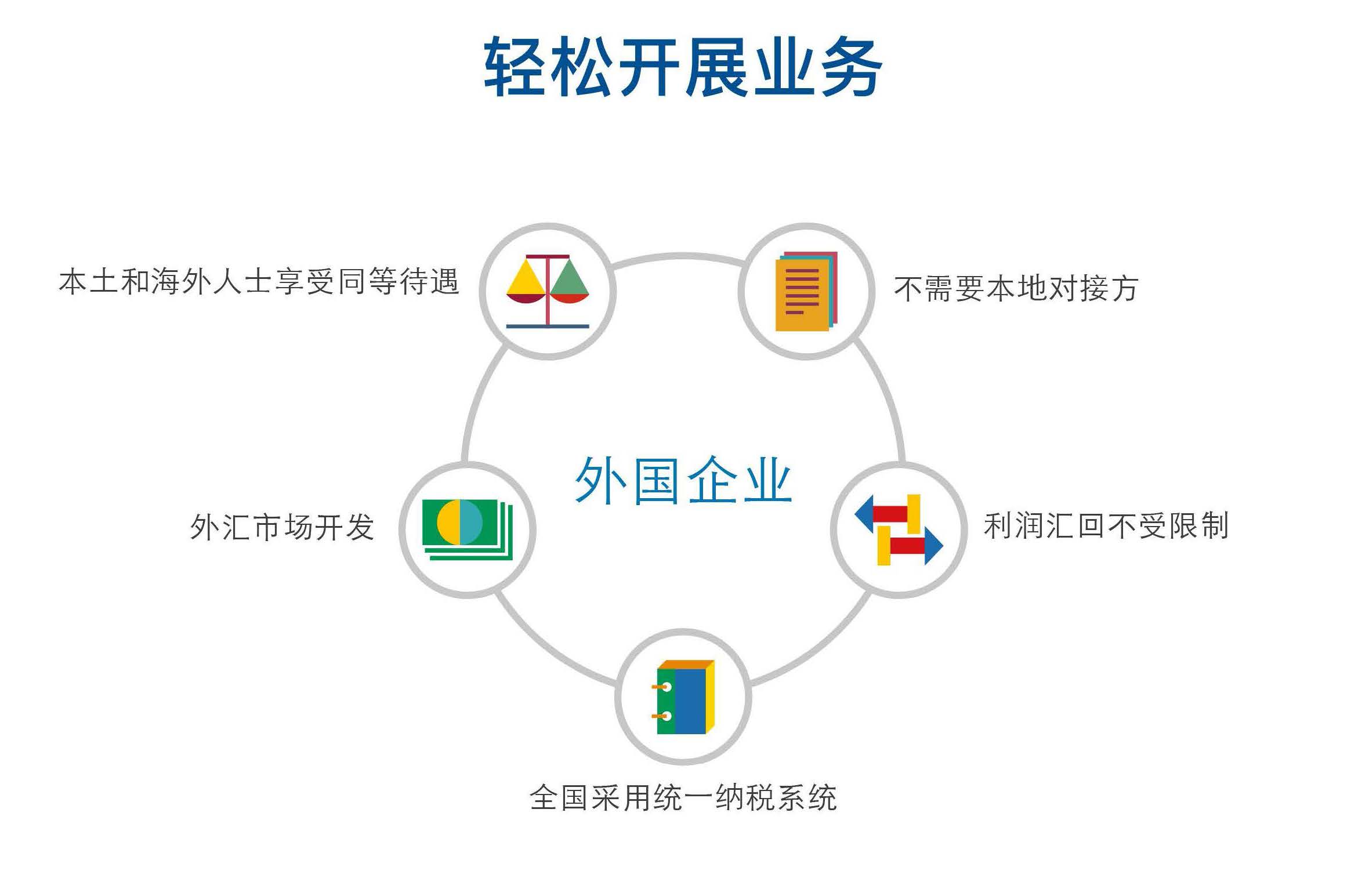 轻松开展业务

本土和海外人士享受同等待遇

不需要本地对接方

外国企业

外汇市场开发

利润汇回不受限制

全国采用统一纳税系统